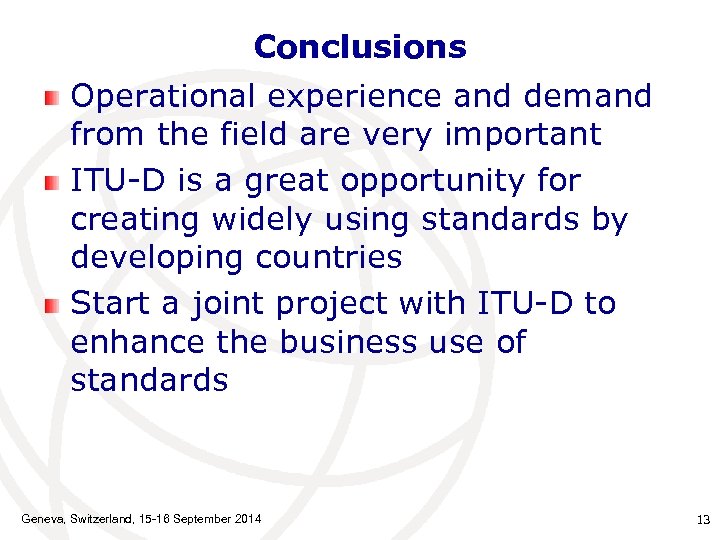 Conclusions

Operational experience and demand from the field are very important

ITU-D is a great opportunity for creating widely using standards by developing countries

Start a joint project with ITU-D to enhance the business use of standards

Geneva, Switzerland, 15-16 September 2014

13